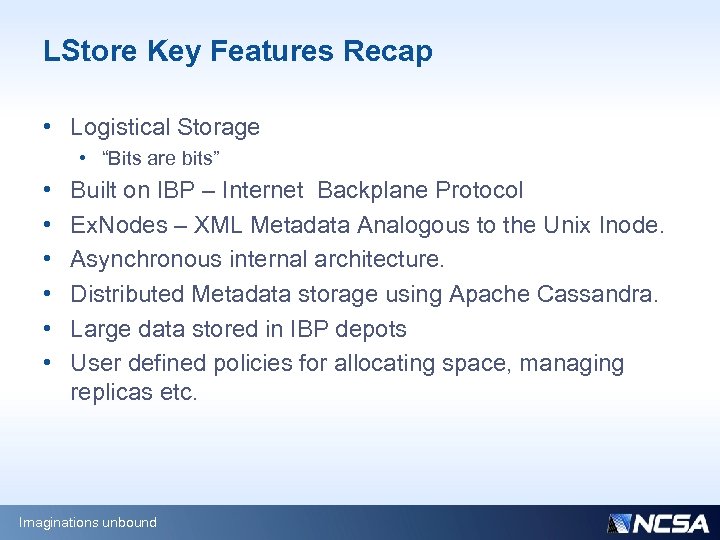 LStore Key Features Recap

• Logistical Storage
  • “Bits are bits”
• Built on IBP – Internet Backplane Protocol
• ExNodes – XML Metadata Analogous to the Unix Inode.
• Asynchronous internal architecture.
• Distributed Metadata storage using Apache Cassandra.
• Large data stored in IBP depots
• User defined policies for allocating space, managing replicas etc.

Imaginations unbound

NCSA